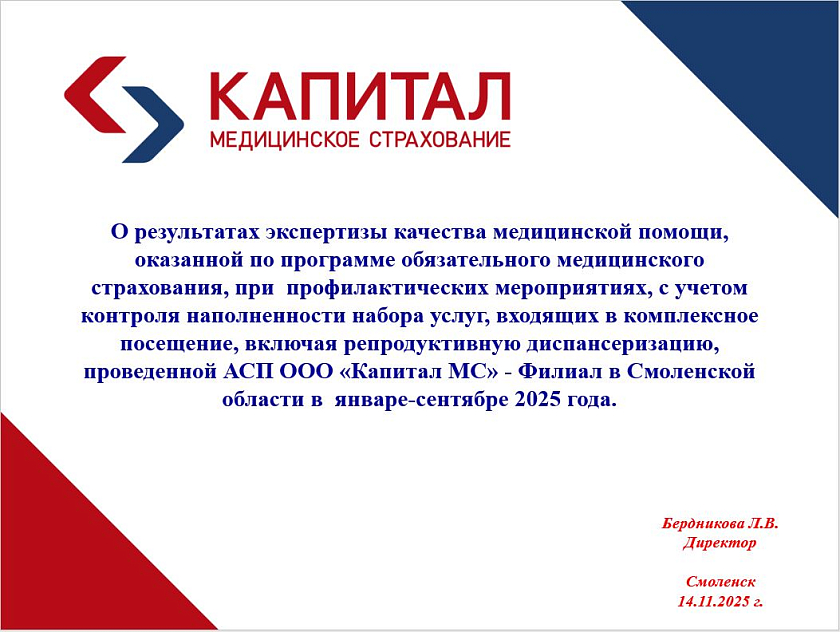 КАПИТАЛ
МЕДИЦИНСКОЕ СТРАХОВАНИЕ

О результатах экспертизы качества медицинской помощи, оказанной по программе обязательного медицинского страхования, при профилактических мероприятиях, с учетом контроля наполненности набора услуг, входящих в комплексное посещение, включая репродуктивную диспансеризацию, проведенной АСП ООО «Капитал МС» - Филиал в Смоленской области в январе-сентябре 2025 года.

Бердникова Л.В.
Директор

Смоленск
14.11.2025 г.